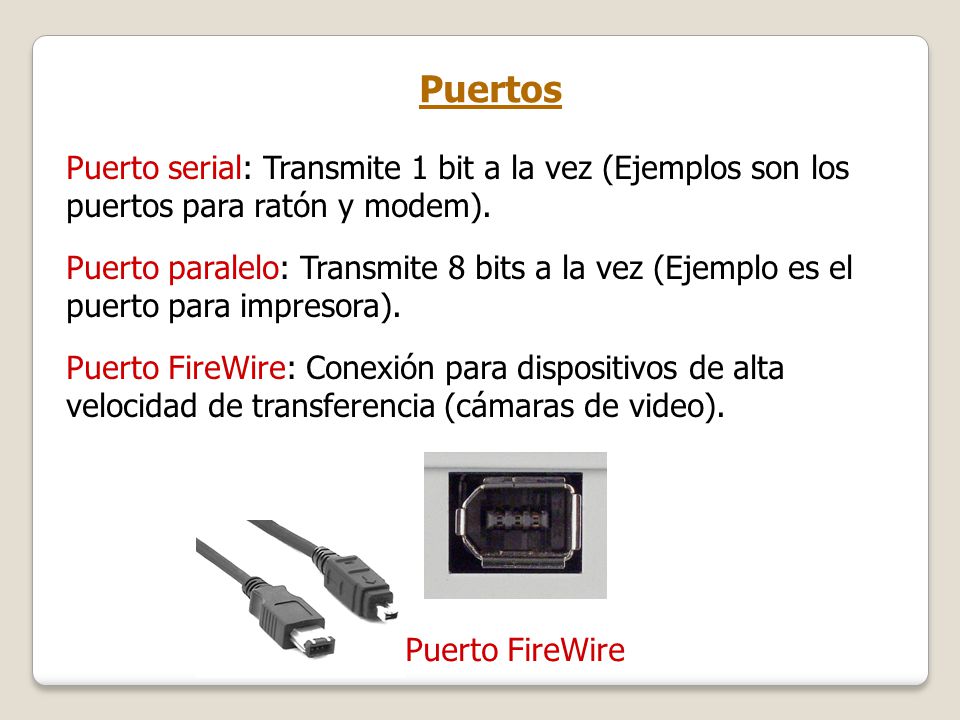 Puertos

Puerto serial: Transmite 1 bit a la vez (Ejemplos son los puertos para ratón y modem).

Puerto paralelo: Transmite 8 bits a la vez (Ejemplo es el puerto para impresora).

Puerto FireWire: Conexión para dispositivos de alta velocidad de transferencia (cámaras de video).

Puerto FireWire